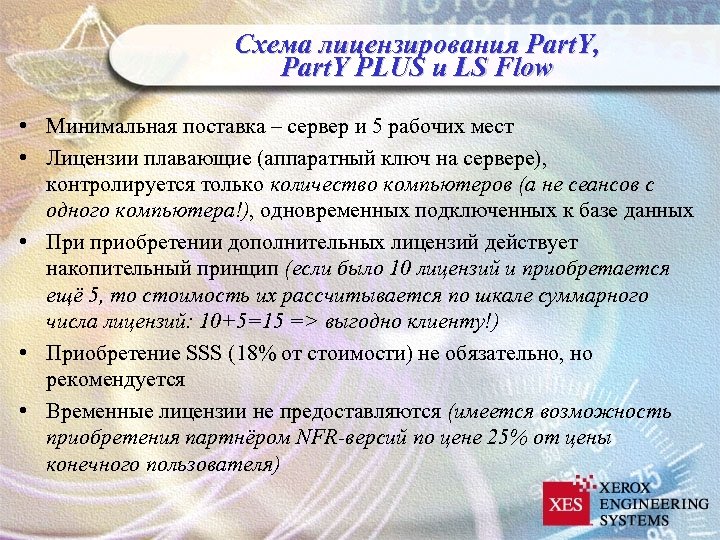 Схема лицензирования PartY, PartY PLUS и LS Flow

• Минимальная поставка – сервер и 5 рабочих мест

• Лицензии плавающие (аппаратный ключ на сервере), контролируется только количество компьютеров (а не сеансов с одного компьютера!), одновременных подключенных к базе данных

• При приобретении дополнительных лицензий действует накопительный принцип (если было 10 лицензий и приобретается ещё 5, то стоимость их рассчитывается по шкале суммарного числа лицензий: 10+5=15 => выгодно клиенту!)

• Приобретение SSS (18% от стоимости) не обязательно, но рекомендуется

• Временные лицензии не предоставляются (имеется возможность приобретения партнёром NFR-версий по цене 25% от цены конечного пользователя)

XES XEROX ENGINEERING SYSTEMS